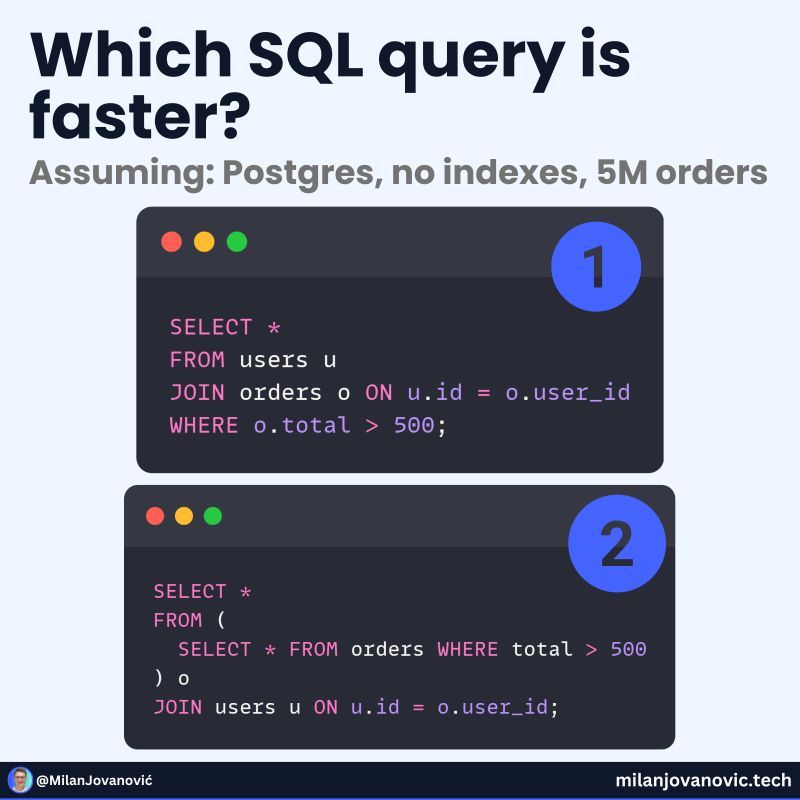 Which SQL query is faster?

Assuming: Postgres, no indexes, 5M orders

1

SELECT *
FROM users u
JOIN orders o ON u.id = o.user_id
WHERE o.total > 500;

2

SELECT *
FROM (
  SELECT * FROM orders WHERE total > 500
) o
JOIN users u ON u.id = o.user_id;

@MilanJovanović

milanjovanovic.tech